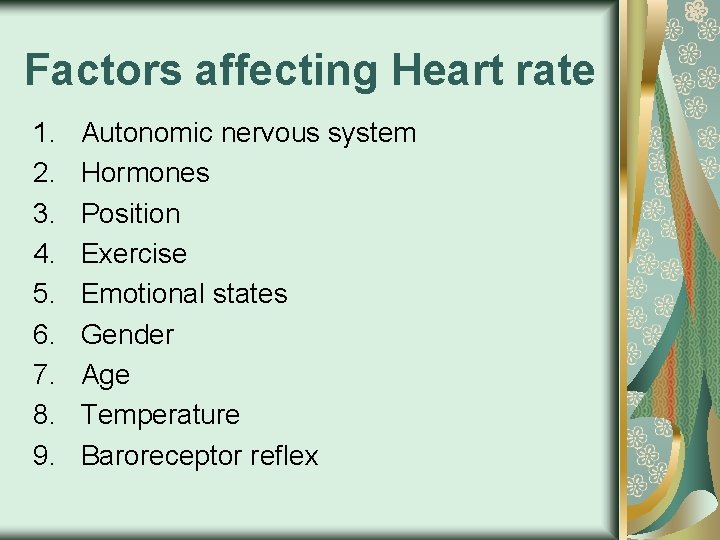 Factors affecting Heart rate

1. Autonomic nervous system
2. Hormones
3. Position
4. Exercise
5. Emotional states
6. Gender
7. Age
8. Temperature
9. Baroreceptor reflex